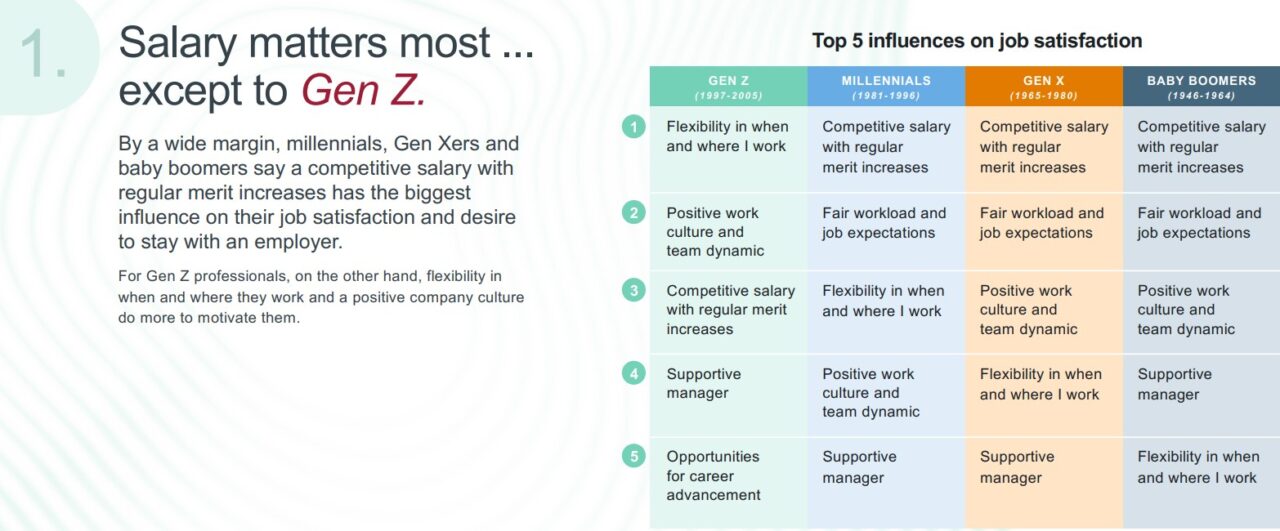 1.

Salary matters most ... except to Gen Z.

By a wide margin, millennials, Gen Xers and baby boomers say a competitive salary with regular merit increases has the biggest influence on their job satisfaction and desire to stay with an employer.

For Gen Z professionals, on the other hand, flexibility in when and where they work and a positive company culture do more to motivate them.

Top 5 influences on job satisfaction

| | GEN Z (1997-2005) | MILLENNIALS (1981-1996) | GEN X (1965-1980) | BABY BOOMERS (1946-1964) |
|---|---|---|---|---|
| 1 | Flexibility in when and where I work | Competitive salary with regular merit increases | Competitive salary with regular merit increases | Competitive salary with regular merit increases |
| 2 | Positive work culture and team dynamic | Fair workload and job expectations | Fair workload and job expectations | Fair workload and job expectations |
| 3 | Competitive salary with regular merit increases | Flexibility in when and where I work | Positive work culture and team dynamic | Positive work culture and team dynamic |
| 4 | Supportive manager | Positive work culture and team dynamic | Flexibility in when and where I work | Supportive manager |
| 5 | Opportunities for career advancement | Supportive manager | Supportive manager | Flexibility in when and where I work |